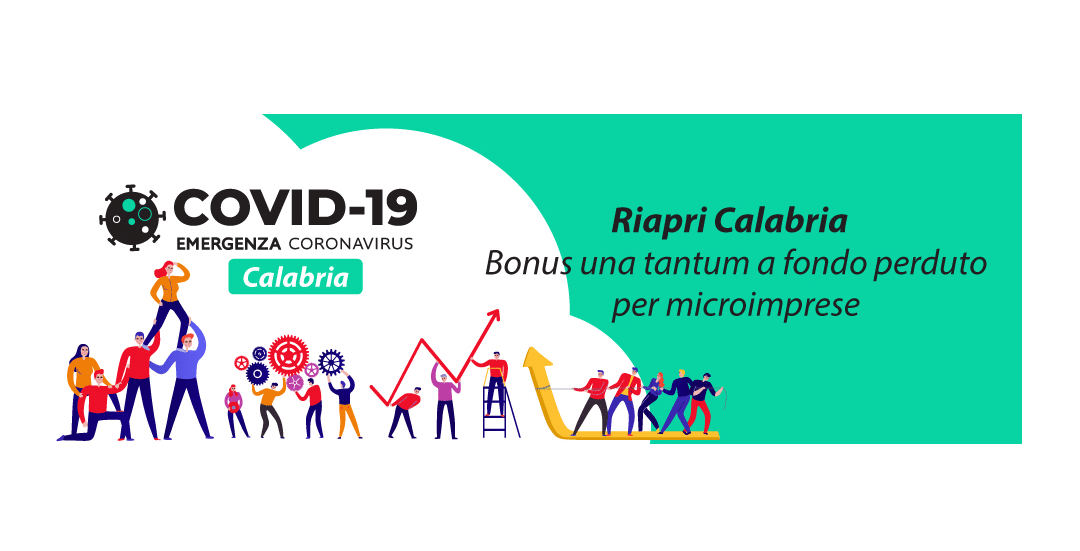 COVID-19
EMERGENZA CORONAVIRUS
Calabria

Riapri Calabria
Bonus una tantum a fondo perduto per microimprese